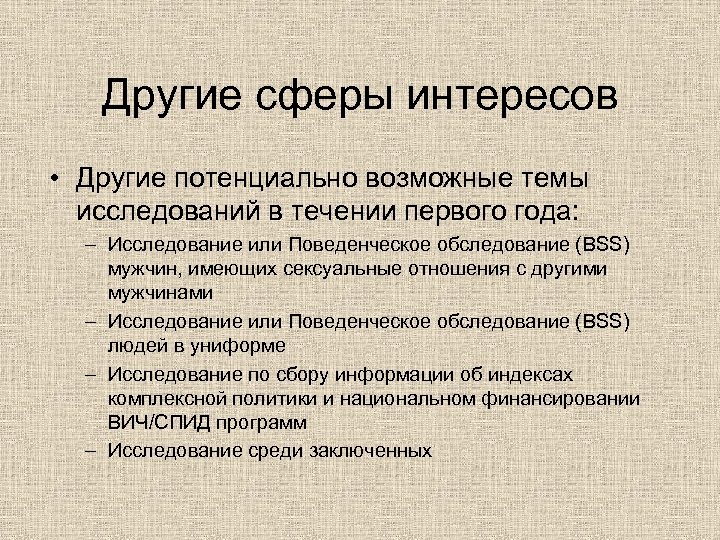 Другие сферы интересов

• Другие потенциально возможные темы исследований в течении первого года:
– Исследование или Поведенческое обследование (BSS) мужчин, имеющих сексуальные отношения с другими мужчинами
– Исследование или Поведенческое обследование (BSS) людей в униформе
– Исследование по сбору информации об индексах комплексной политики и национальном финансировании ВИЧ/СПИД программ
– Исследование среди заключенных